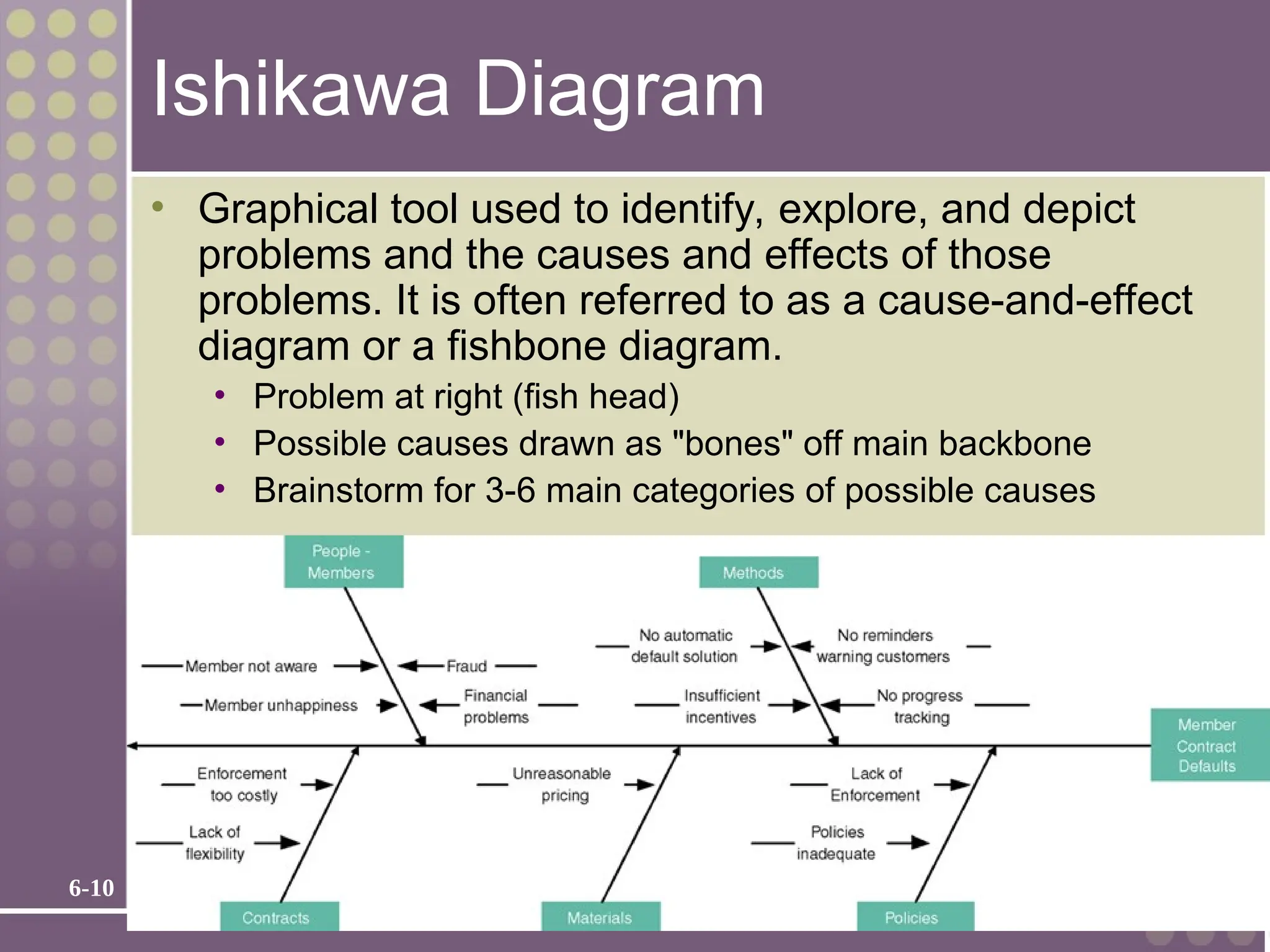 Ishikawa Diagram

• Graphical tool used to identify, explore, and depict problems and the causes and effects of those problems. It is often referred to as a cause-and-effect diagram or a fishbone diagram.
  • Problem at right (fish head)
  • Possible causes drawn as "bones" off main backbone
  • Brainstorm for 3-6 main categories of possible causes

People - Members

Methods

Member not aware

Fraud

Member unhappiness

Financial problems

No automatic default solution

No reminders warning customers

Insufficient incentives

No progress tracking

Member Contract Defaults

Enforcement too costly

Lack of flexibility

Unreasonable pricing

Lack of Enforcement

Policies inadequate

Contracts

Materials

Policies

6-10